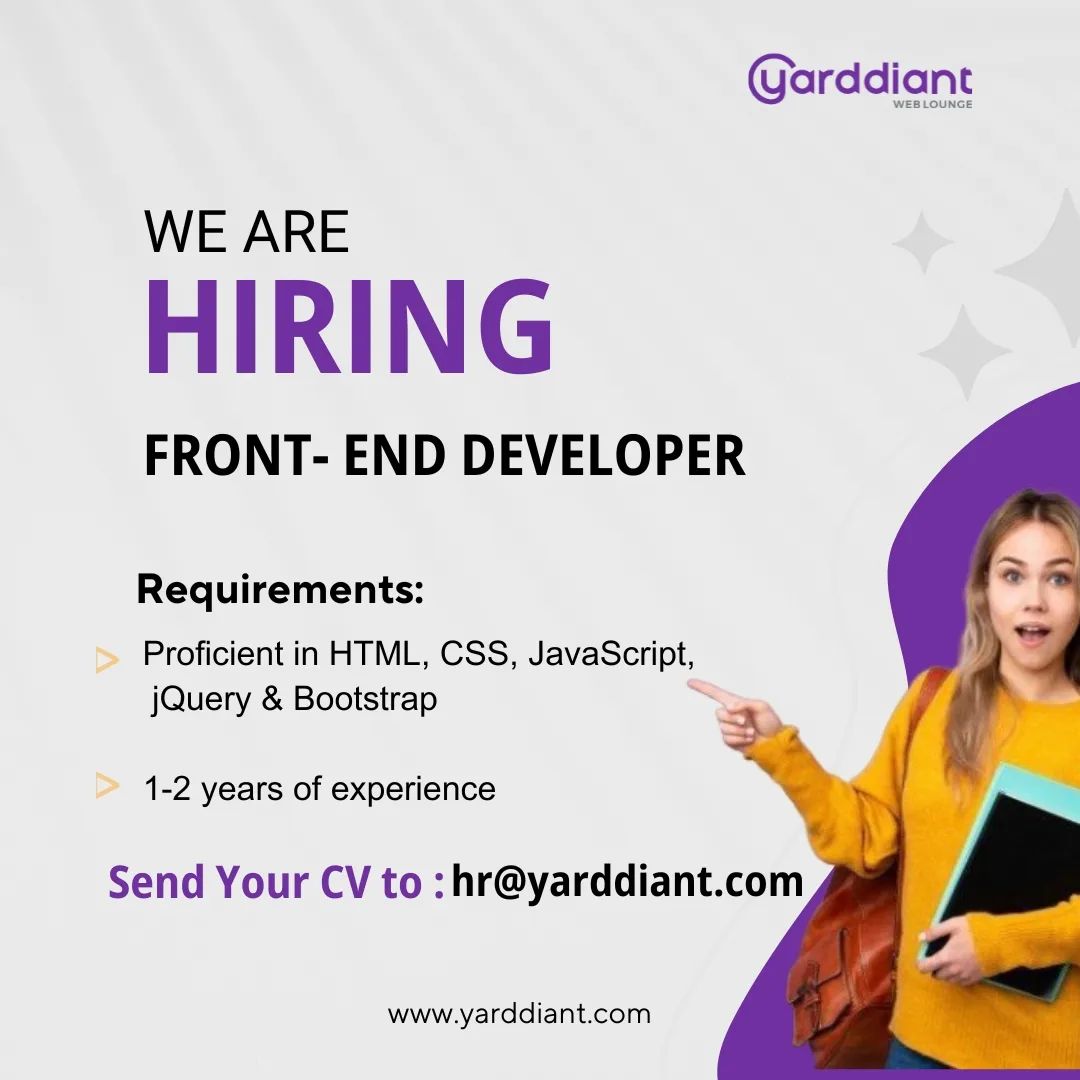 yarddiant
WEB LOUNGE

WE ARE
HIRING

FRONT- END DEVELOPER

Requirements:

Proficient in HTML, CSS, JavaScript, jQuery & Bootstrap

1-2 years of experience

Send Your CV to : hr@yarddiant.com

www.yarddiant.com